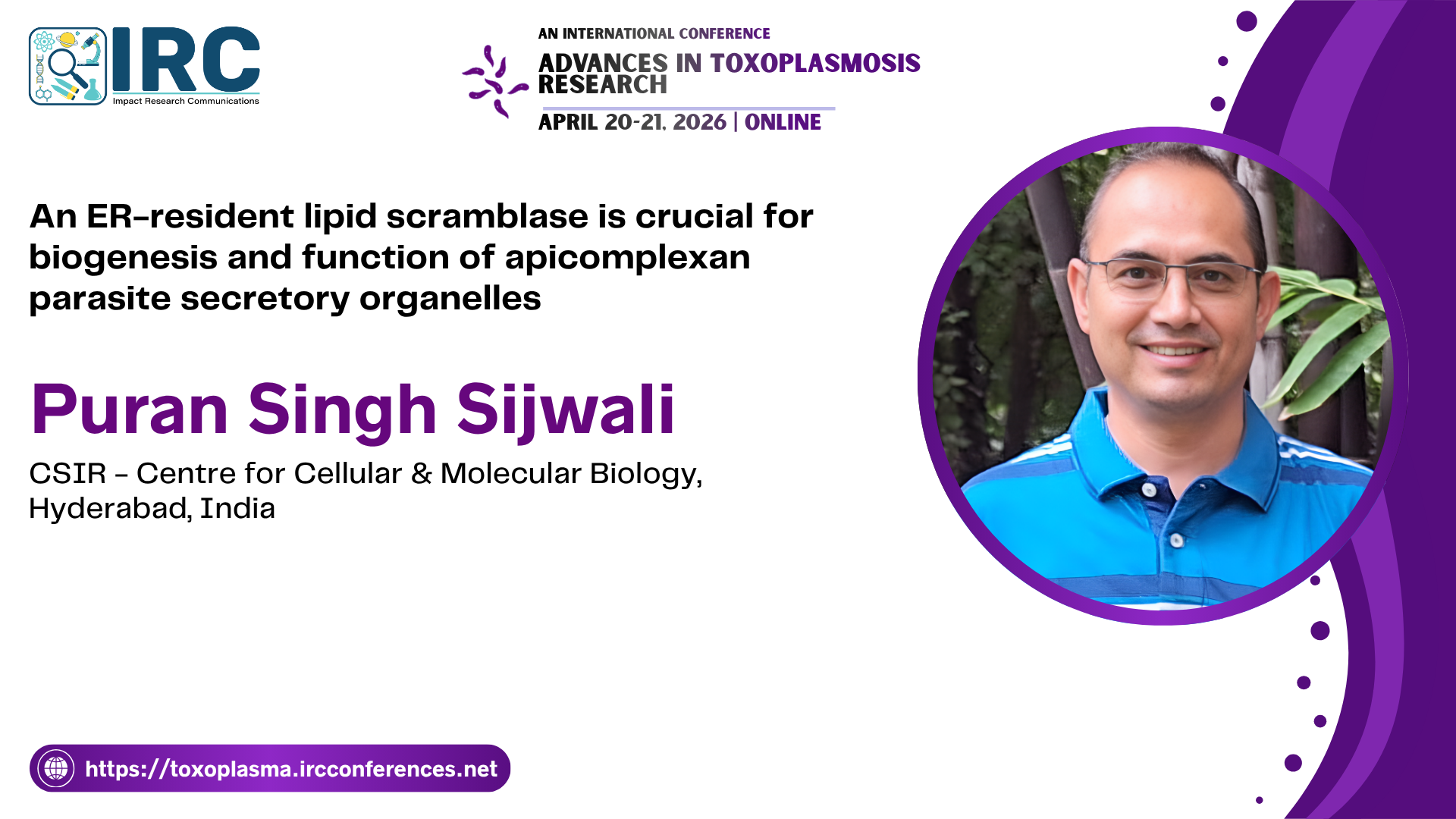 IRC
Impact Research Communications

AN INTERNATIONAL CONFERENCE
ADVANCES IN TOXOPLASMOSIS RESEARCH
APRIL 20-21, 2026 | ONLINE

An ER-resident lipid scramblase is crucial for biogenesis and function of apicomplexan parasite secretory organelles

Puran Singh Sijwali

CSIR - Centre for Cellular & Molecular Biology, Hyderabad, India

https://toxoplasma.ircconferences.net